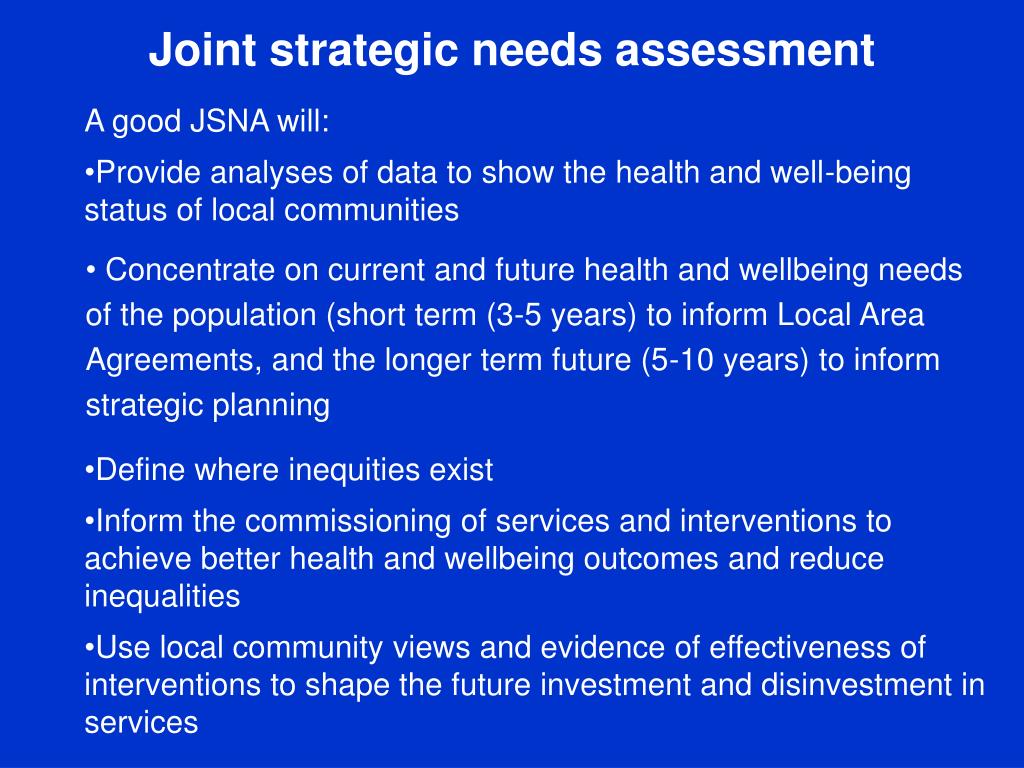 Joint strategic needs assessment

A good JSNA will:

•Provide analyses of data to show the health and well-being status of local communities

• Concentrate on current and future health and wellbeing needs of the population (short term (3-5 years) to inform Local Area Agreements, and the longer term future (5-10 years) to inform strategic planning

•Define where inequities exist

•Inform the commissioning of services and interventions to achieve better health and wellbeing outcomes and reduce inequalities

•Use local community views and evidence of effectiveness of interventions to shape the future investment and disinvestment in services